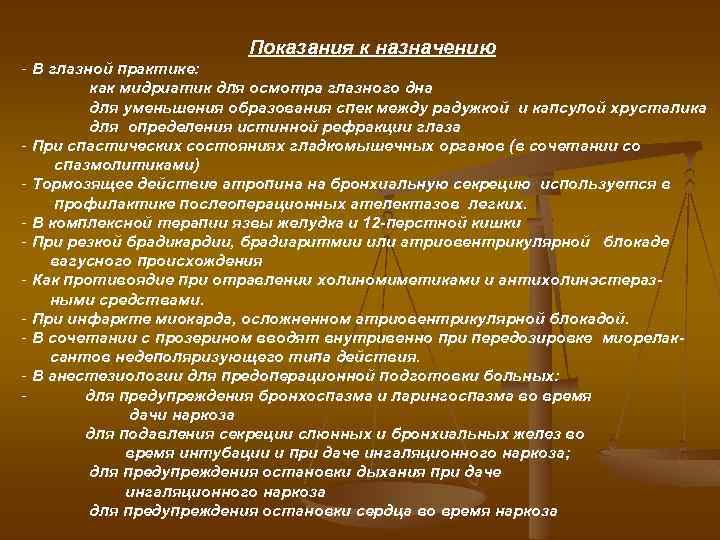 Показания к назначению

- В глазной практике:

как мидриатик для осмотра глазного дна

для уменьшения образования спек между радужкой и капсулой хрусталика

для определения истинной рефракции глаза

- При спастических состояниях гладкомышечных органов (в сочетании со спазмолитиками)

- Тормозящее действие атропина на бронхиальную секрецию используется в профилактике послеоперационных ателектазов легких.

- В комплексной терапии язвы желудка и 12-перстной кишки

- При резкой брадикардии, брадиаритмии или атриовентрикулярной блокаде вагусного происхождения

- Как противоядие при отравлении холиномиметиками и антихолинэстеразными средствами.

- При инфаркте миокарда, осложненном атриовентрикулярной блокадой.

- В сочетании с прозерином вводят внутривенно при передозировке миорелаксантов недеполяризующего типа действия.

- В анестезиологии для предоперационной подготовки больных:

- для предупреждения бронхоспазма и ларингоспазма во время дачи наркоза

для подавления секреции слюнных и бронхиальных желез во время интубации и при даче ингаляционного наркоза;

для предупреждения остановки дыхания при даче ингаляционного наркоза

для предупреждения остановки сердца во время наркоза